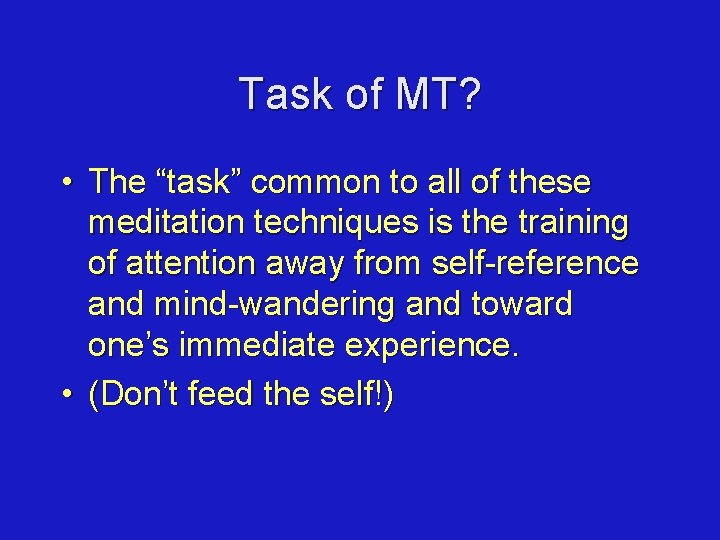 Task of MT?

• The “task” common to all of these meditation techniques is the training of attention away from self-reference and mind-wandering and toward one’s immediate experience.

• (Don’t feed the self!)